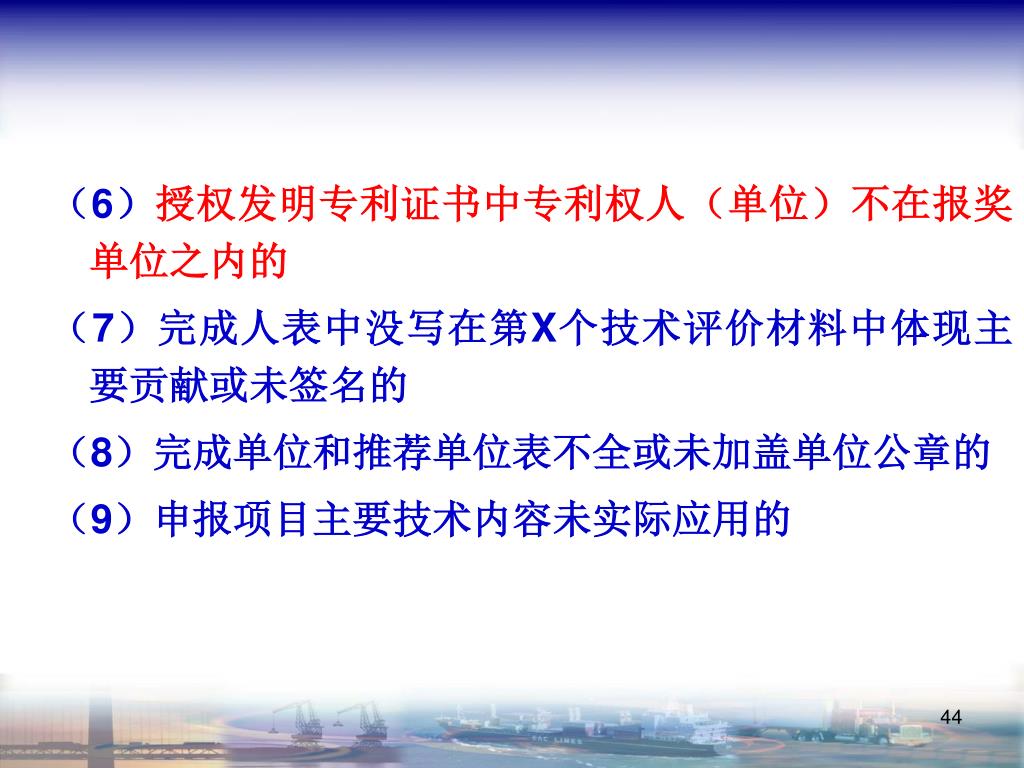 （6）授权发明专利证书中专利权人（单位）不在报奖单位之内的

（7）完成人表中没写在第X个技术评价材料中体现主要贡献或未签名的

（8）完成单位和推荐单位表不全或未加盖单位公章的

（9）申报项目主要技术内容未实际应用的

44